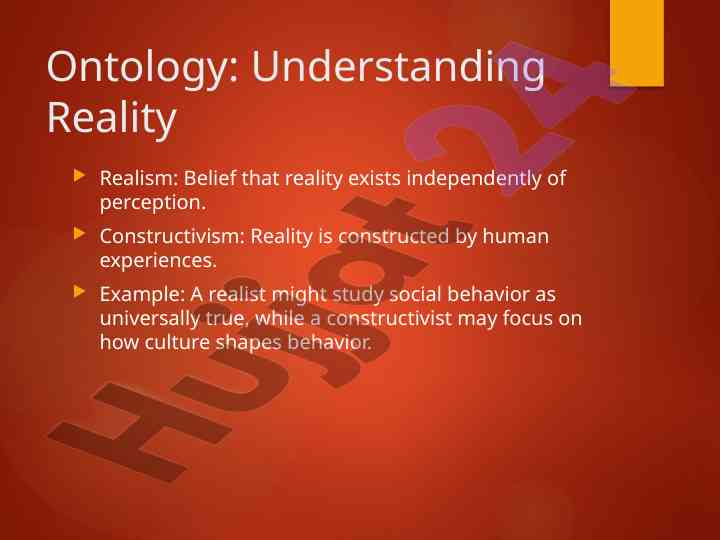 Ontology: Understanding Reality

Realism: Belief that reality exists independently of perception.

Constructivism: Reality is constructed by human experiences.

Example: A realist might study social behavior as universally true, while a constructivist may focus on how culture shapes behavior.

Hujjat24